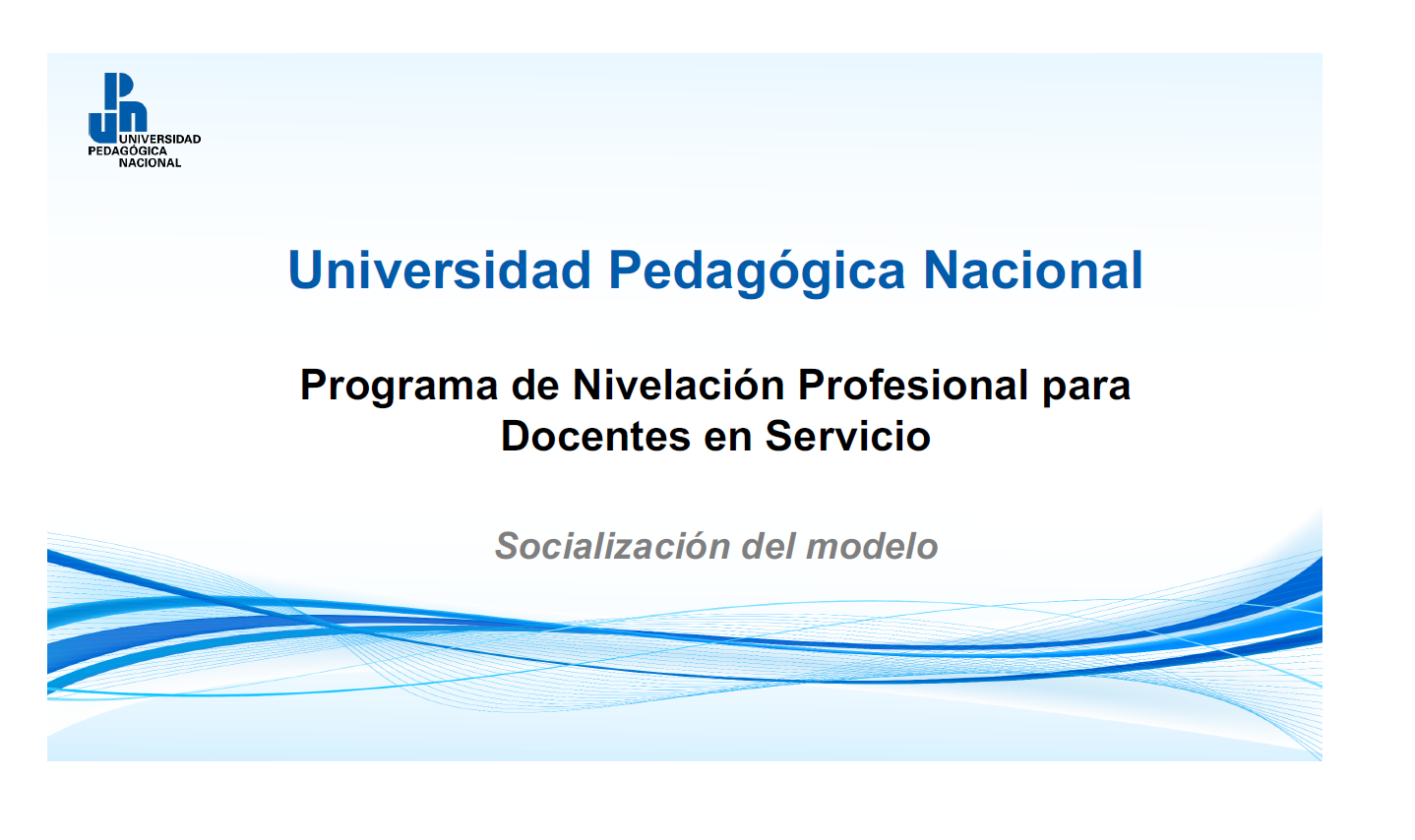 UNIVERSIDAD PEDAGÓGICA NACIONAL

Universidad Pedagógica Nacional

Programa de Nivelación Profesional para Docentes en Servicio

Socialización del modelo